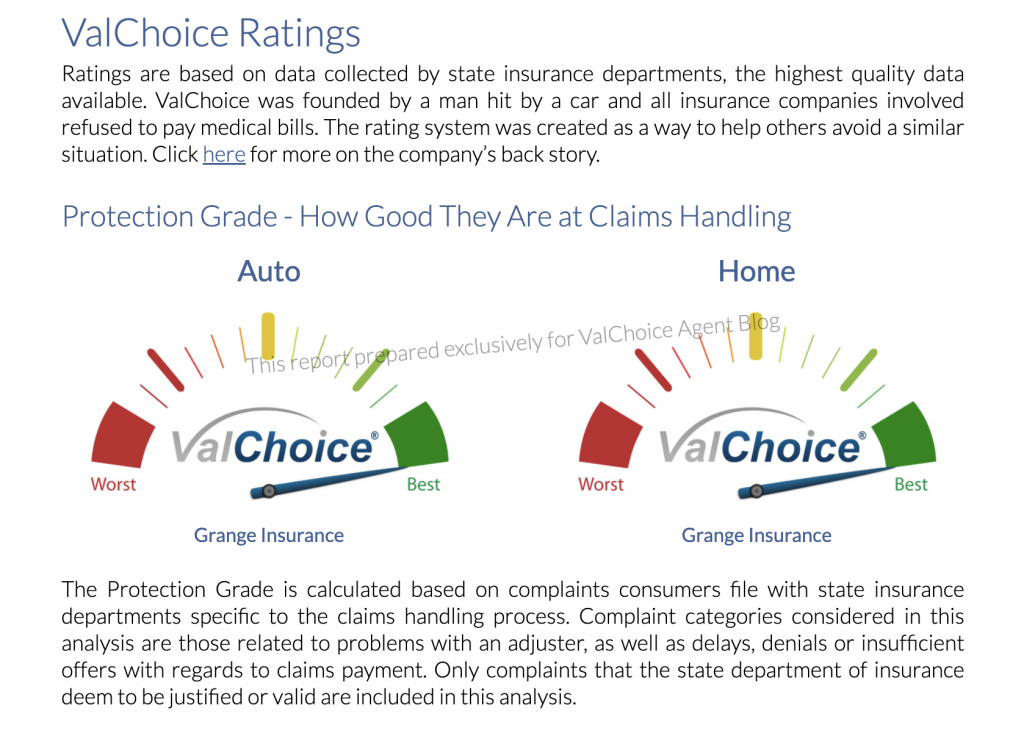 ValChoice Ratings

Ratings are based on data collected by state insurance departments, the highest quality data available. ValChoice was founded by a man hit by a car and all insurance companies involved refused to pay medical bills. The rating system was created as a way to help others avoid a similar situation. Click here for more on the company's back story.

Protection Grade - How Good They Are at Claims Handling

Auto

This report prepared exclusively for ValChoice Agent Blog

ValChoice®

Worst

Best

Grange Insurance

Home

ValChoice®

Worst

Best

Grange Insurance

The Protection Grade is calculated based on complaints consumers file with state insurance departments specific to the claims handling process. Complaint categories considered in this analysis are those related to problems with an adjuster, as well as delays, denials or insufficient offers with regards to claims payment. Only complaints that the state department of insurance deem to be justified or valid are included in this analysis.